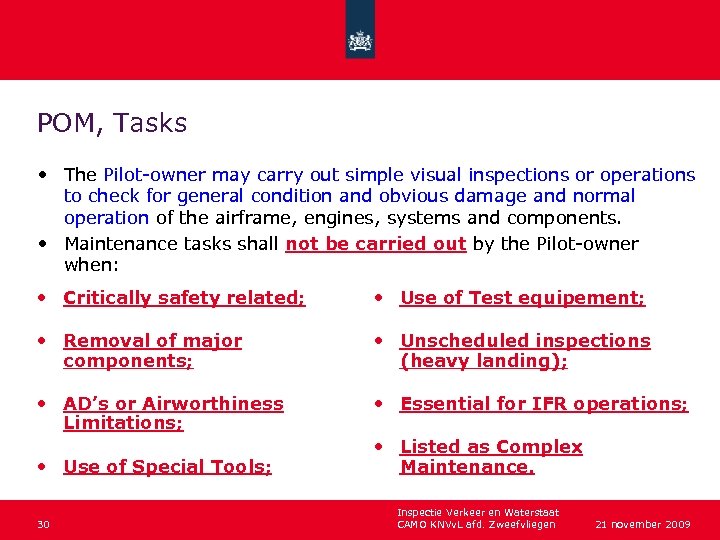 POM, Tasks

• The Pilot-owner may carry out simple visual inspections or operations to check for general condition and obvious damage and normal operation of the airframe, engines, systems and components.

• Maintenance tasks shall not be carried out by the Pilot-owner when:

• Critically safety related;

• Removal of major components;

• AD's or Airworthiness Limitations;

• Use of Special Tools;

• Use of Test equipement;

• Unscheduled inspections (heavy landing);

• Essential for IFR operations;

• Listed as Complex Maintenance.

30

Inspectie Verkeer en Waterstaat
CAMO KNVvL afd. Zweefvliegen

21 november 2009